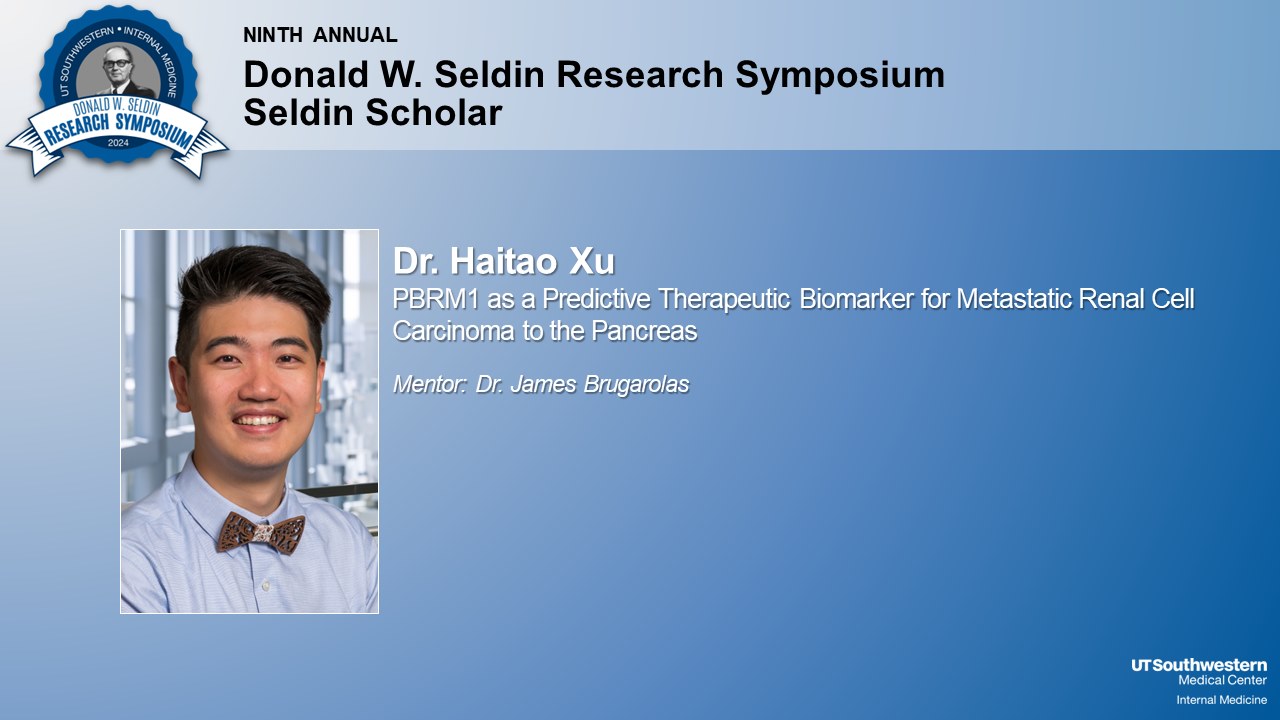 UT SOUTHWESTERN • INTERNAL MEDICINE
DONALD W. SELDIN
RESEARCH SYMPOSIUM
2024

NINTH ANNUAL
Donald W. Seldin Research Symposium
Seldin Scholar

Dr. Haitao Xu
PBRM1 as a Predictive Therapeutic Biomarker for Metastatic Renal Cell Carcinoma to the Pancreas

Mentor: Dr. James Brugarolas

UTSouthwestern
Medical Center
Internal Medicine